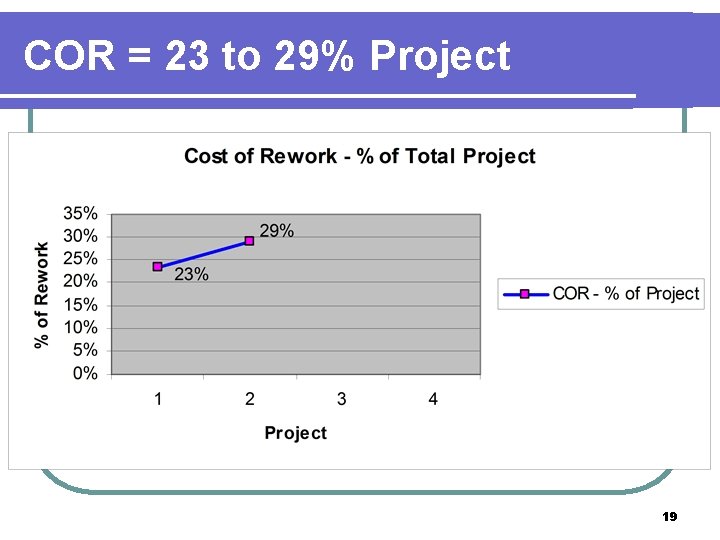 COR = 23 to 29% Project

Cost of Rework - % of Total Project

% of Rework

35%
30%
25%
20%
15%
10%
5%
0%

29%
23%

1
2
3
4

Project

COR - % of Project

19